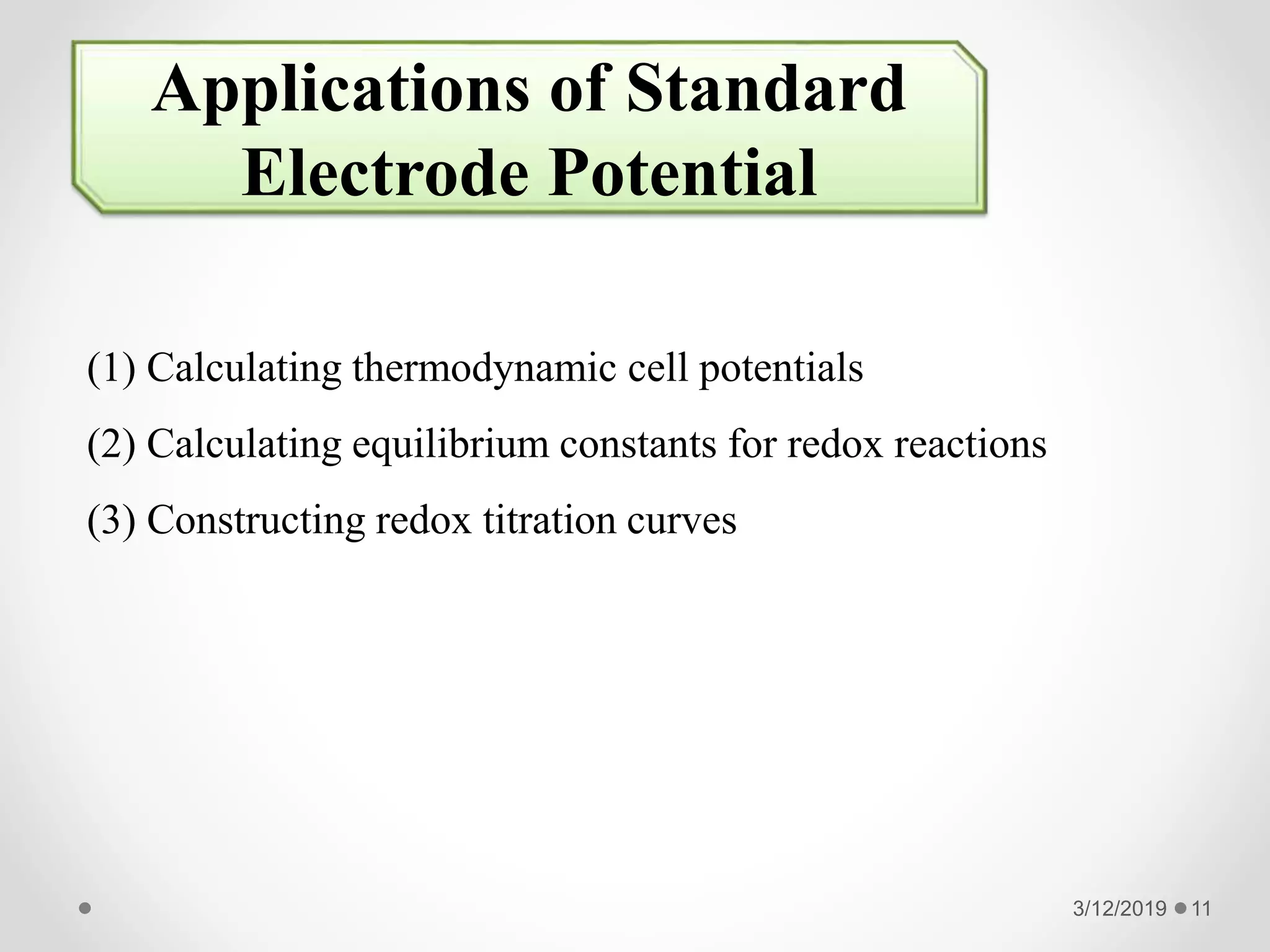 Applications of Standard Electrode Potential

(1) Calculating thermodynamic cell potentials

(2) Calculating equilibrium constants for redox reactions

(3) Constructing redox titration curves

3/12/2019 11